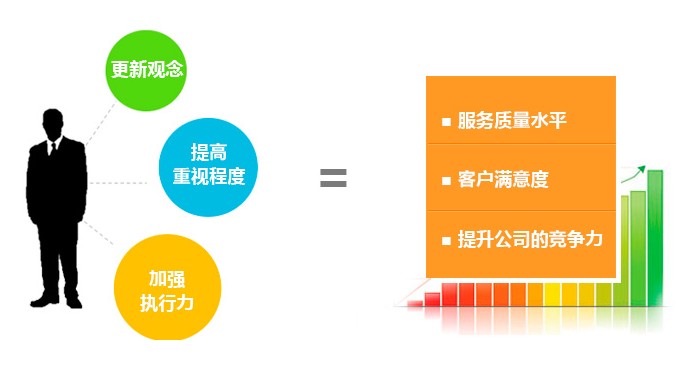 更新观念

提高
重视程度

加强
执行力

=

■ 服务质量水平

■ 客户满意度

■ 提升公司的竞争力